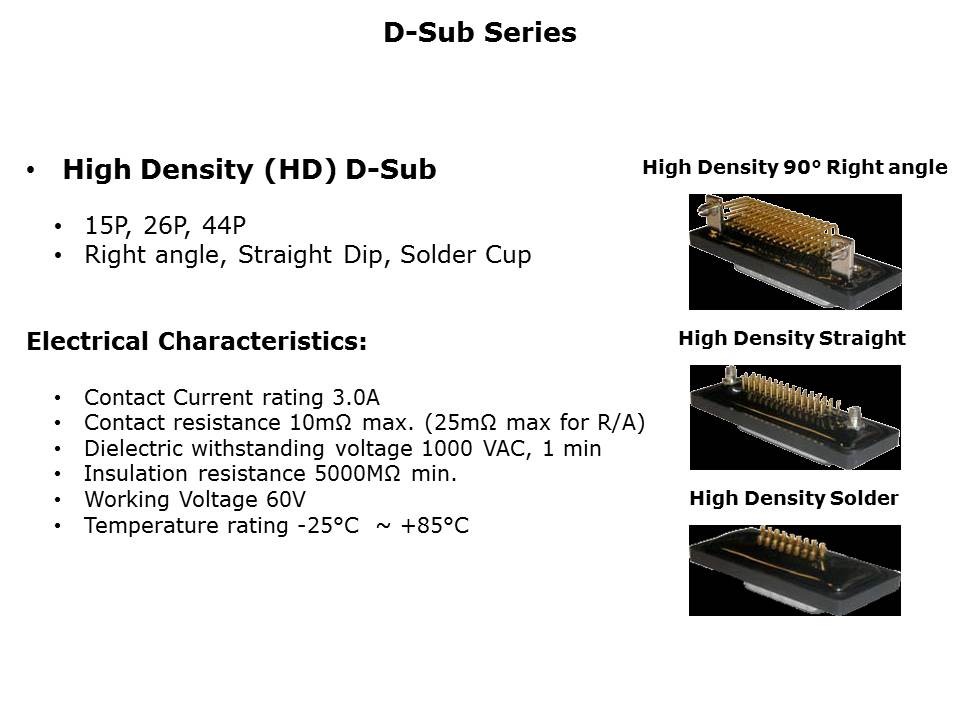 D-Sub Series

• High Density (HD) D-Sub

• 15P, 26P, 44P
• Right angle, Straight Dip, Solder Cup

Electrical Characteristics:

• Contact Current rating 3.0A
• Contact resistance 10mΩ max. (25mΩ max for R/A)
• Dielectric withstanding voltage 1000 VAC, 1 min
• Insulation resistance 5000MΩ min.
• Working Voltage 60V
• Temperature rating -25°C ~ +85°C

High Density 90° Right angle

High Density Straight

High Density Solder